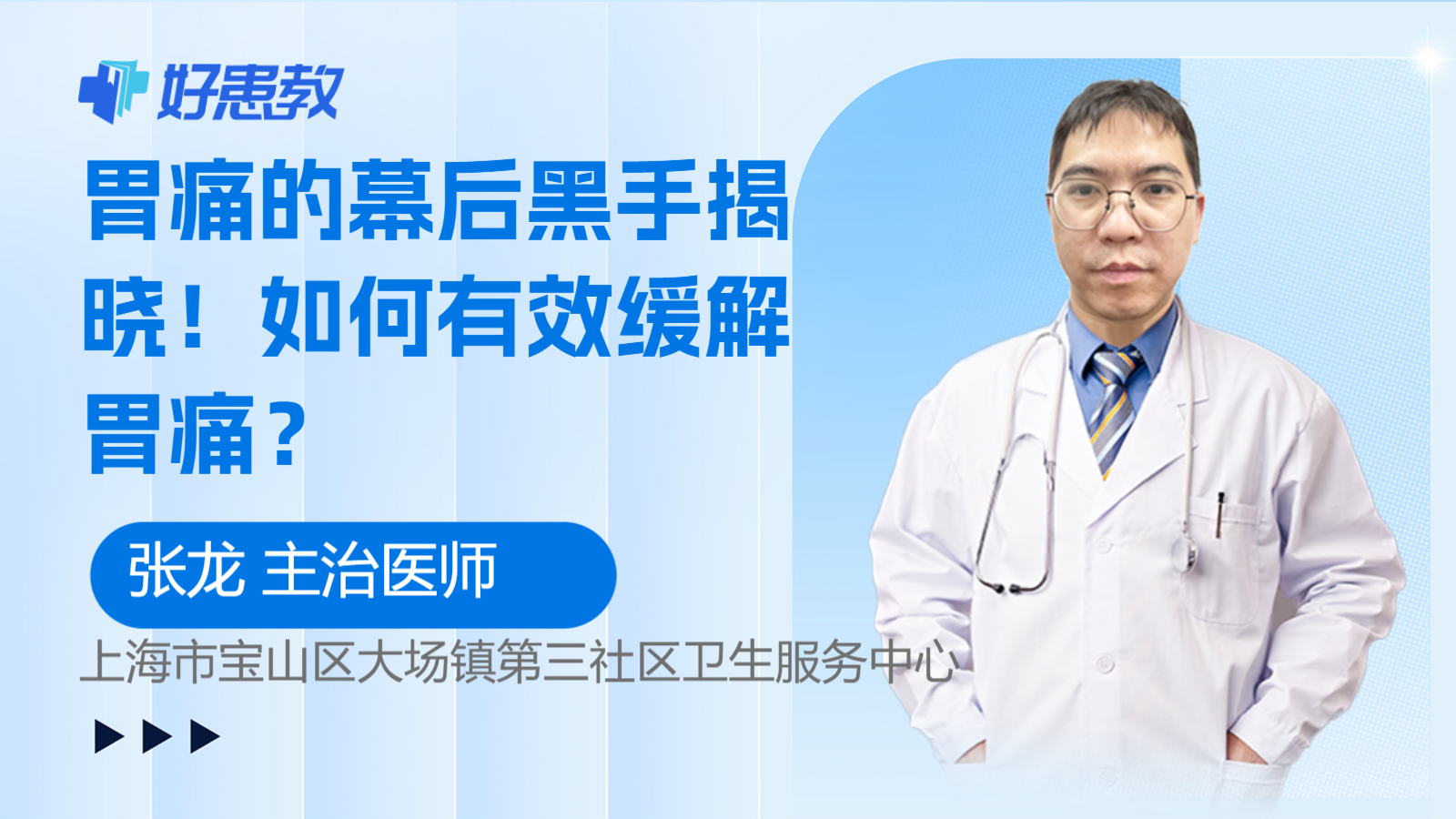 好患教

胃痛的幕后黑手揭晓！如何有效缓解胃痛？

张龙 主治医师

上海市宝山区大场镇第三社区卫生服务中心